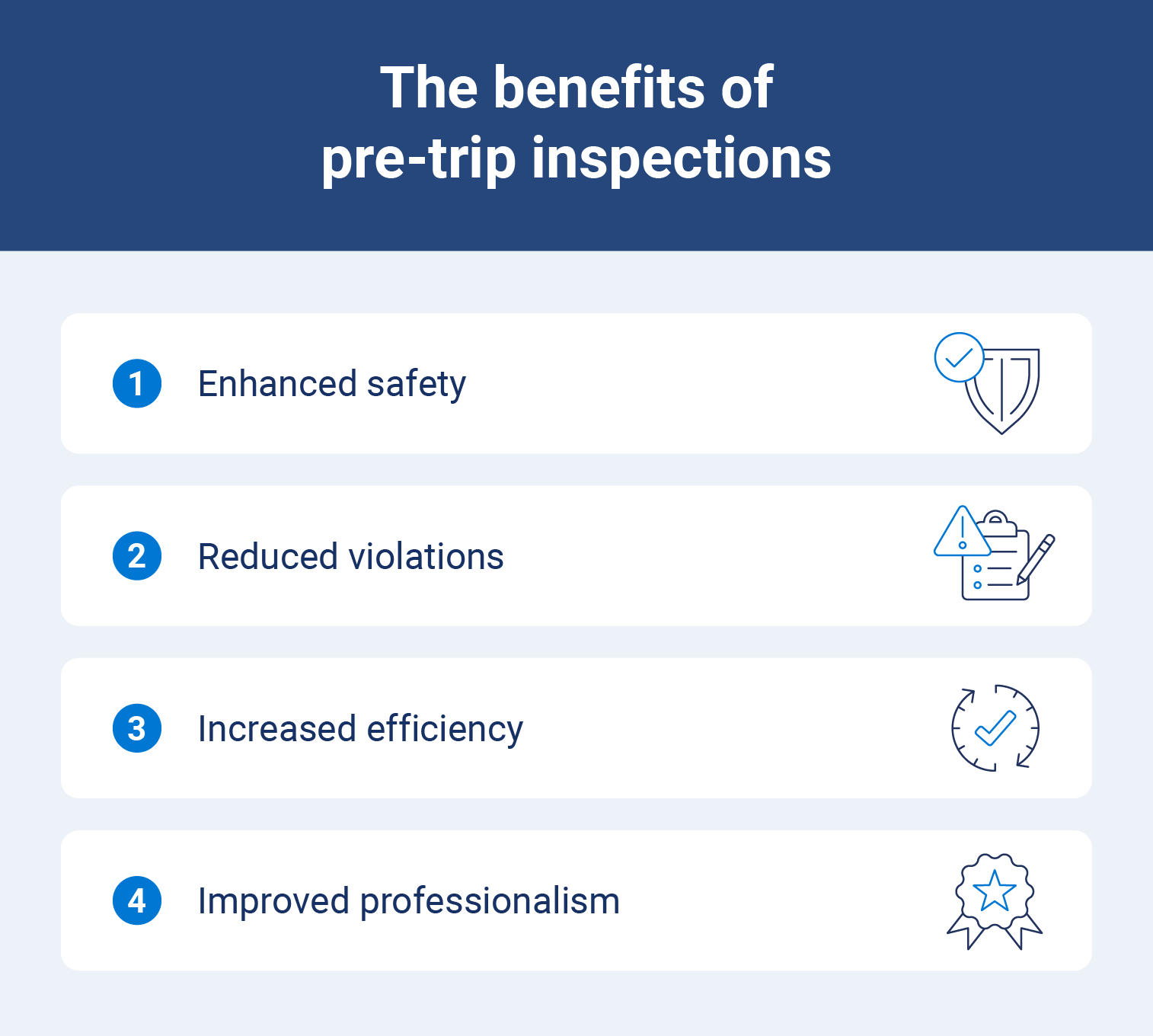 The benefits of pre-trip inspections

1 Enhanced safety

2 Reduced violations

3 Increased efficiency

4 Improved professionalism